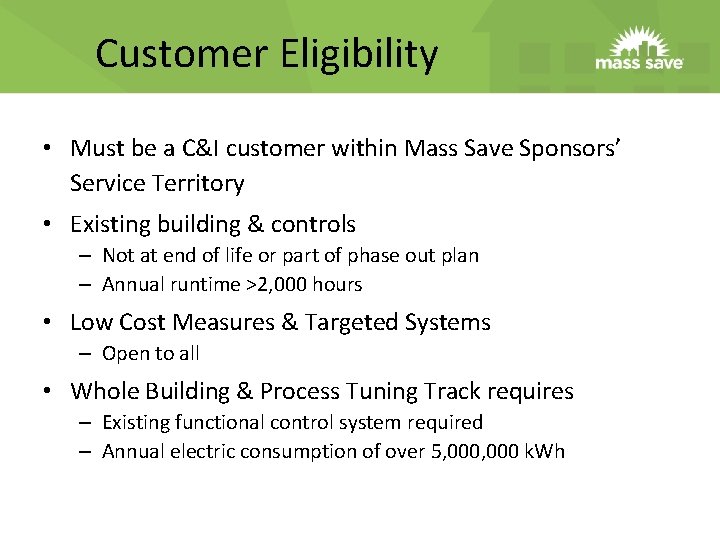 Customer Eligibility

mass save

• Must be a C&I customer within Mass Save Sponsors' Service Territory
• Existing building & controls
– Not at end of life or part of phase out plan
– Annual runtime >2,000 hours
• Low Cost Measures & Targeted Systems
– Open to all
• Whole Building & Process Tuning Track requires
– Existing functional control system required
– Annual electric consumption of over 5,000,000 kWh